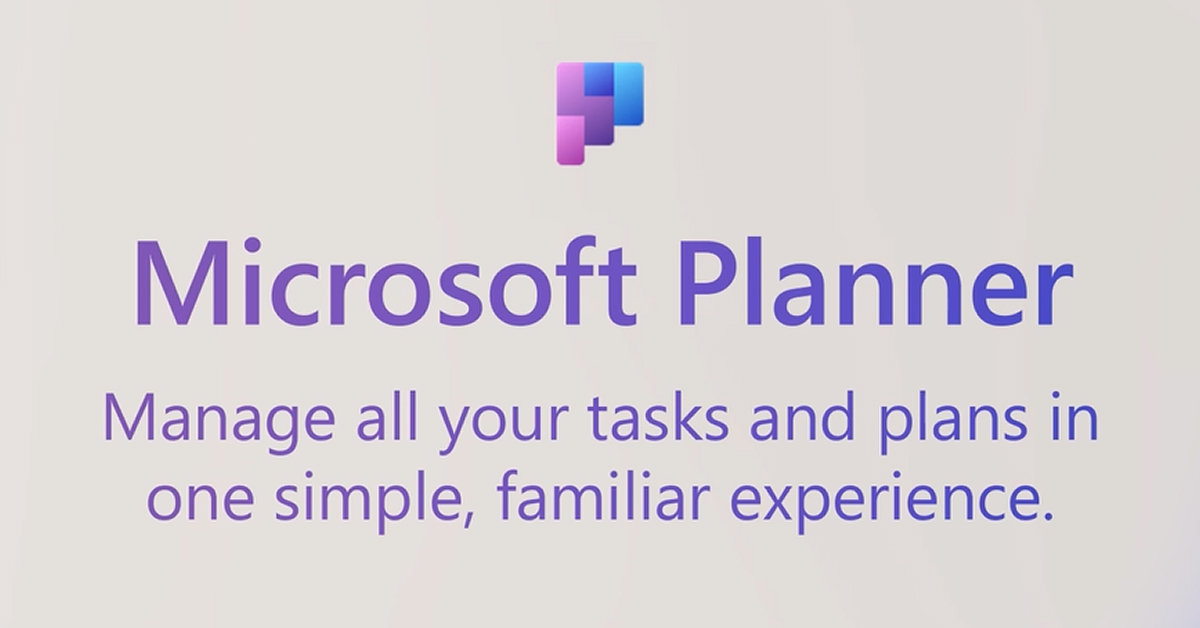 Microsoft Planner

Manage all your tasks and plans in one simple, familiar experience.